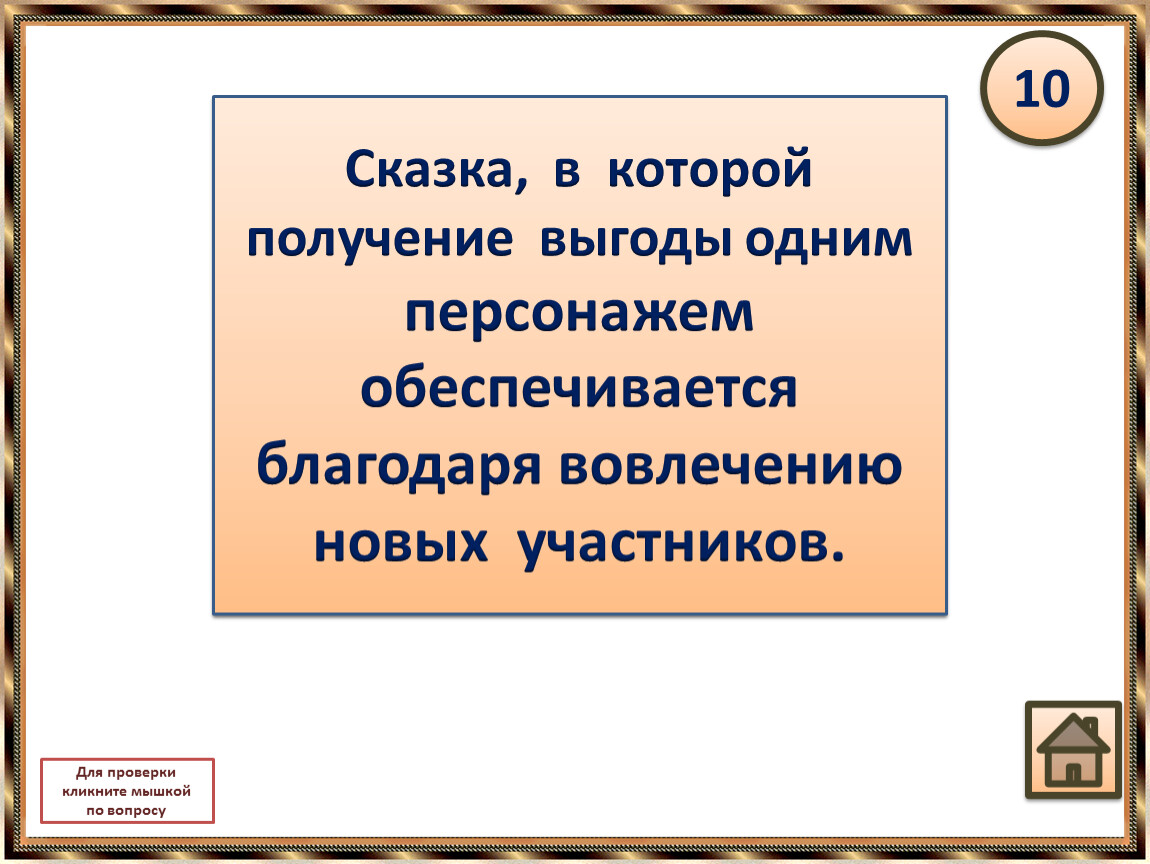 10

Сказка, в которой получение выгоды одним персонажем обеспечивается благодаря вовлечению новых участников.

Для проверки кликните мышкой по вопросу